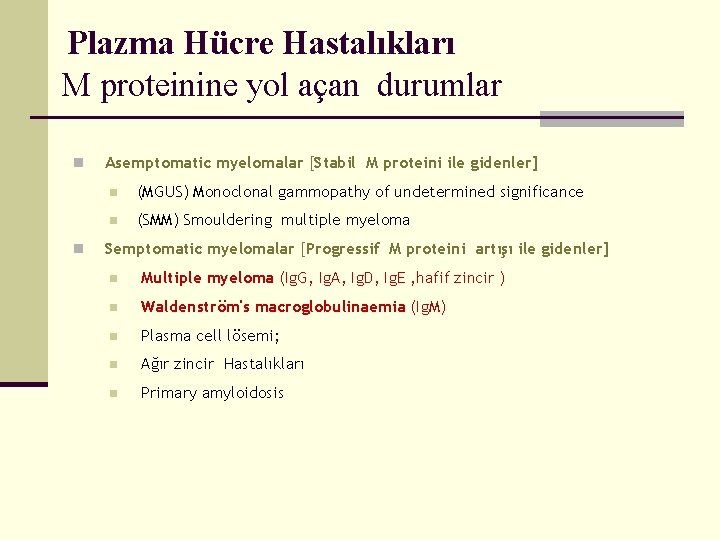 Plazma Hücre Hastalıkları
M proteinine yol açan durumlar

Asemptomatic myelomalar [Stabil M proteini ile gidenler]

(MGUS) Monoclonal gammopathy of undetermined significance

(SMM) Smouldering multiple myeloma

Semptomatic myelomalar [Progressif M proteini artışı ile gidenler]

Multiple myeloma (IgG, IgA, IgD, IgE ,hafif zincir )

Waldenström's macroglobulinaemia (IgM)

Plasma cell lösemi;

Ağır zincir Hastalıkları

Primary amyloidosis